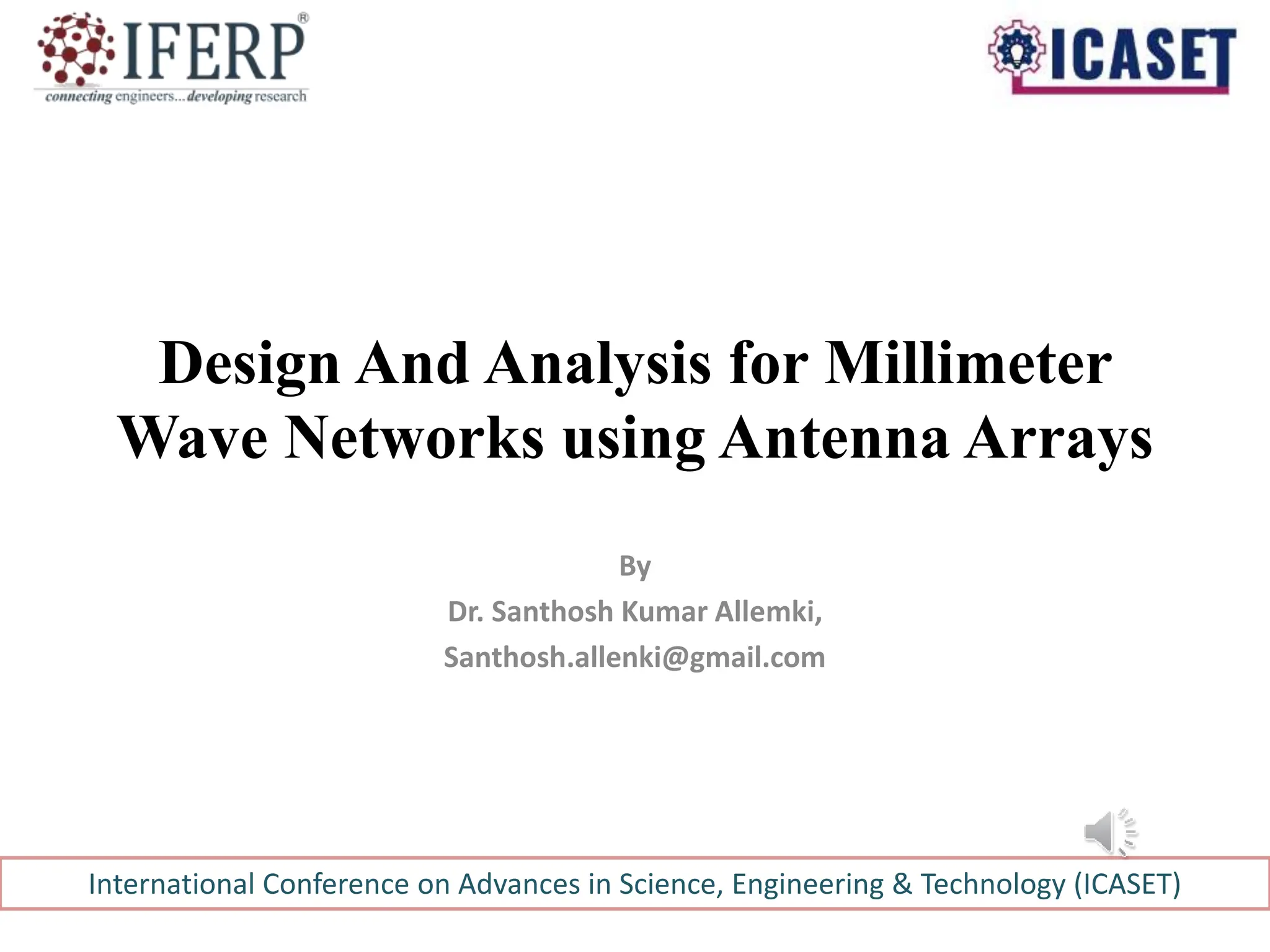 IFERP®
connecting engineers... developing research

ICASET

Design And Analysis for Millimeter Wave Networks using Antenna Arrays

By

Dr. Santhosh Kumar Allemki,

Santhosh.allenki@gmail.com

International Conference on Advances in Science, Engineering & Technology (ICASET)